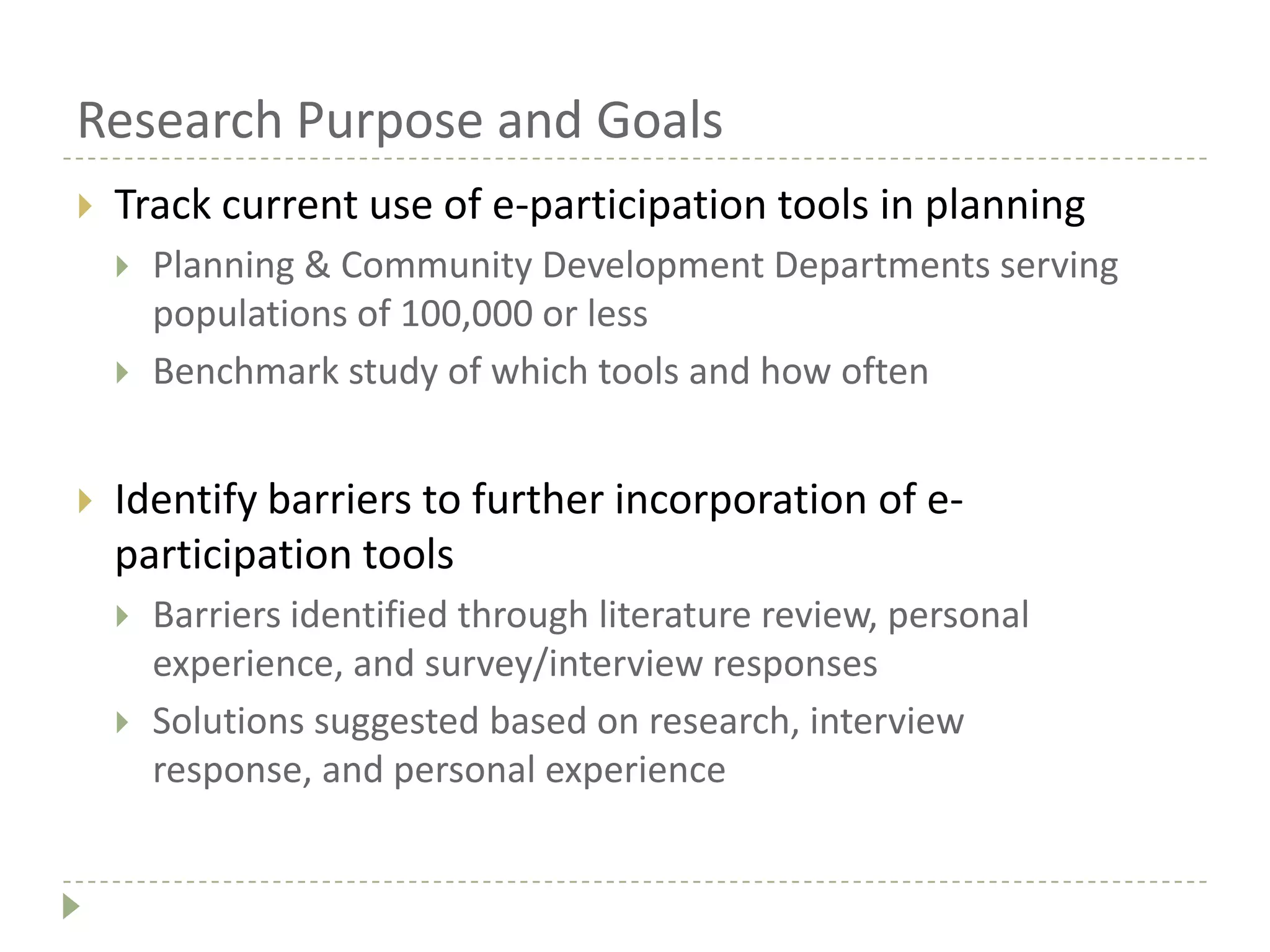 Research Purpose and Goals

Track current use of e-participation tools in planning

Planning & Community Development Departments serving populations of 100,000 or less

Benchmark study of which tools and how often

Identify barriers to further incorporation of e-participation tools

Barriers identified through literature review, personal experience, and survey/interview responses

Solutions suggested based on research, interview response, and personal experience